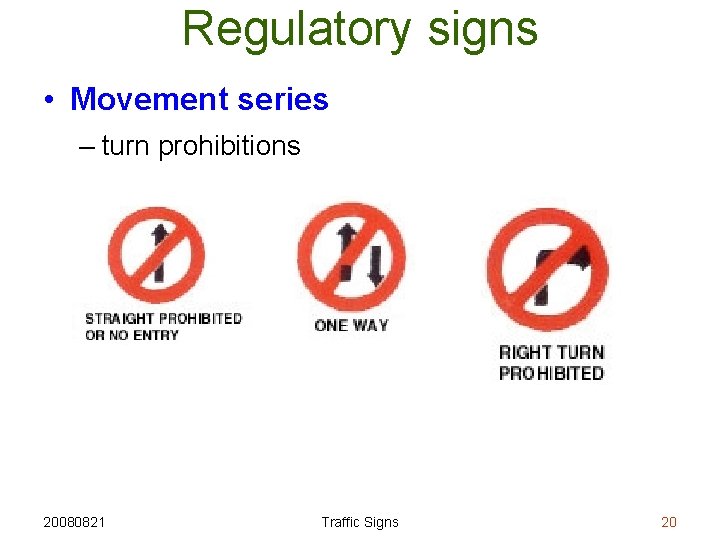 Regulatory signs

• Movement series
– turn prohibitions

STRAIGHT PROHIBITED OR NO ENTRY

ONE WAY

RIGHT TURN PROHIBITED

20080821

Traffic Signs

20